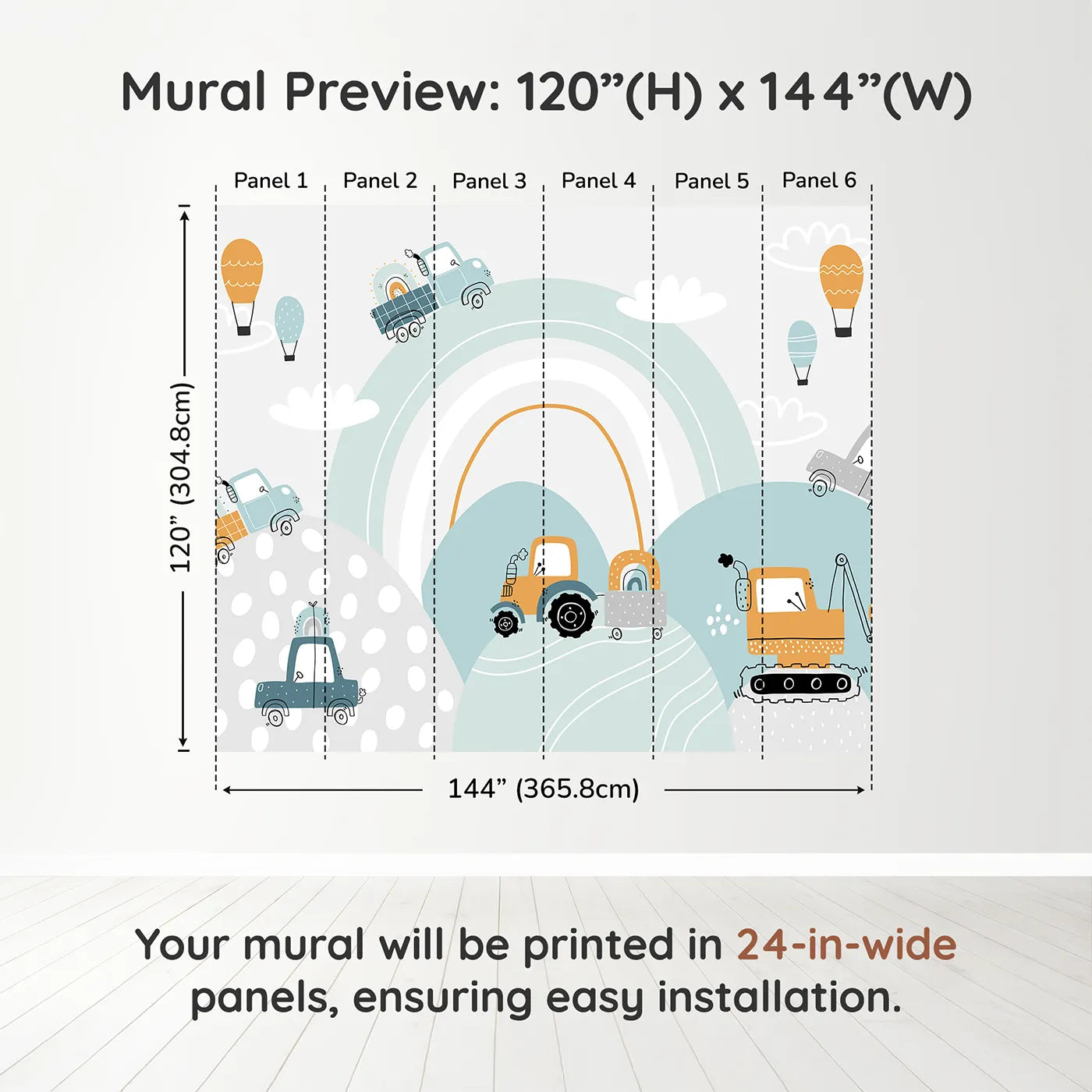 Mural Preview: 120”(H) x 144”(W)

Panel 1 Panel 2 Panel 3 Panel 4 Panel 5 Panel 6

120” (304.8cm)

144” (365.8cm)

Your mural will be printed in 24-in-wide panels, ensuring easy installation.